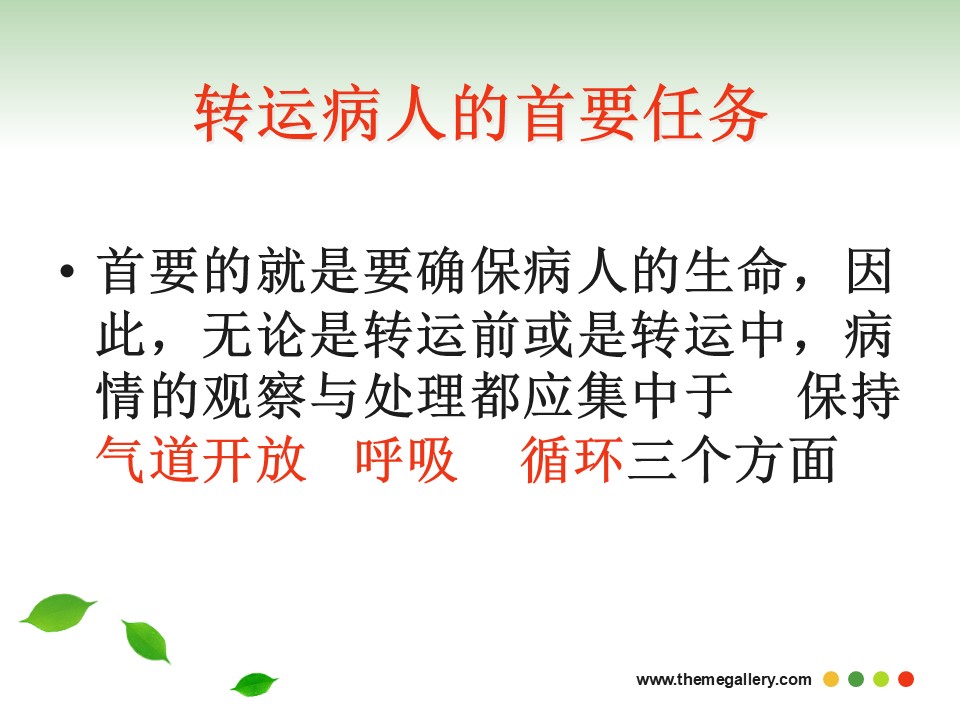 转运病人的首要任务

• 首要的就是要确保病人的生命，因此，无论是转运前或是转运中，病情的观察与处理都应集中于 保持气道开放 呼吸 循环三个方面

www.themegallery.com